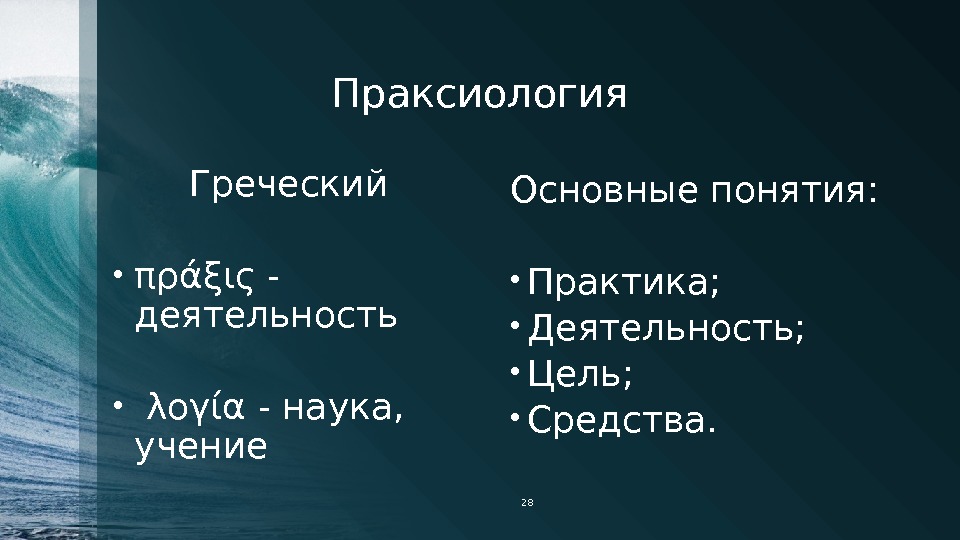 Праксиология

Греческий

• πράξις - деятельность

• λογία - наука, учение

Основные понятия:

• Практика;
• Деятельность;
• Цель;
• Средства.

28